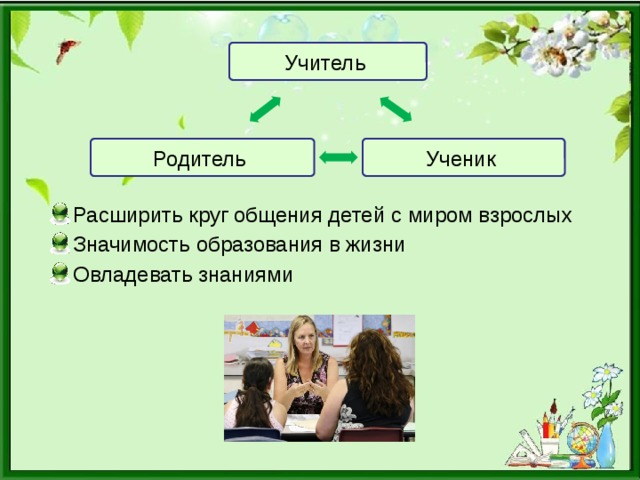 Учитель

Родитель

Ученик

Расширить круг общения детей с миром взрослых

Значимость образования в жизни

Овладевать знаниями